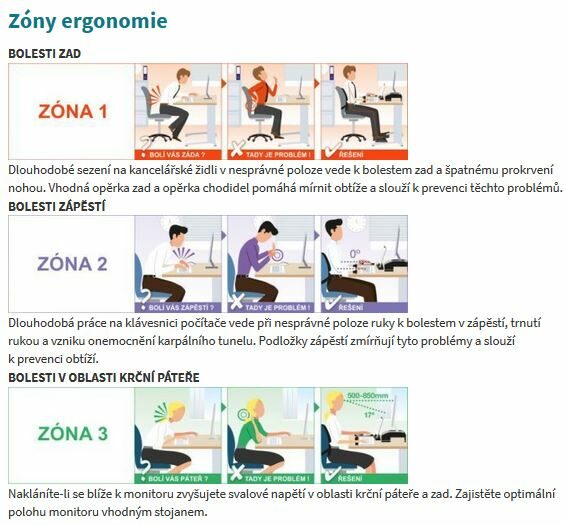 Zóny ergonomie

BOLESTI ZAD

ZÓNA 1

BOLÍ VÁS ZÁDA ?

TADY JE PROBLÉM !

ŘEŠENÍ

Dlouhodobé sezení na kancelářské židli v nesprávné poloze vede k bolestem zad a špatnému prokrvení nohou. Vhodná opěrka zad a opěrka chodidel pomáhá mírnit obtíže a slouží k prevenci těchto problémů.

BOLESTI ZÁPĚSTÍ

ZÓNA 2

0°

BOLÍ VÁS ZÁPĚSTÍ ?

TADY JE PROBLÉM !

ŘEŠENÍ

Dlouhodobá práce na klávesnici počítače vede při nesprávné poloze ruky k bolestem v zápěstí, trnutí rukou a vzniku onemocnění karpálního tunelu. Podložky zápěstí zmírňují tyto problémy a slouží k prevenci obtíží.

BOLESTI V OBLASTI KRČNÍ PÁTEŘE

ZÓNA 3

500-850mm

17°

BOLÍ VÁS PÁTEŘ ?

TADY JE PROBLÉM !

ŘEŠENÍ

Nakláníte-li se blíže k monitoru zvyšujete svalové napětí v oblasti krční páteře a zad. Zajistěte optimální polohu monitoru vhodným stojanem.